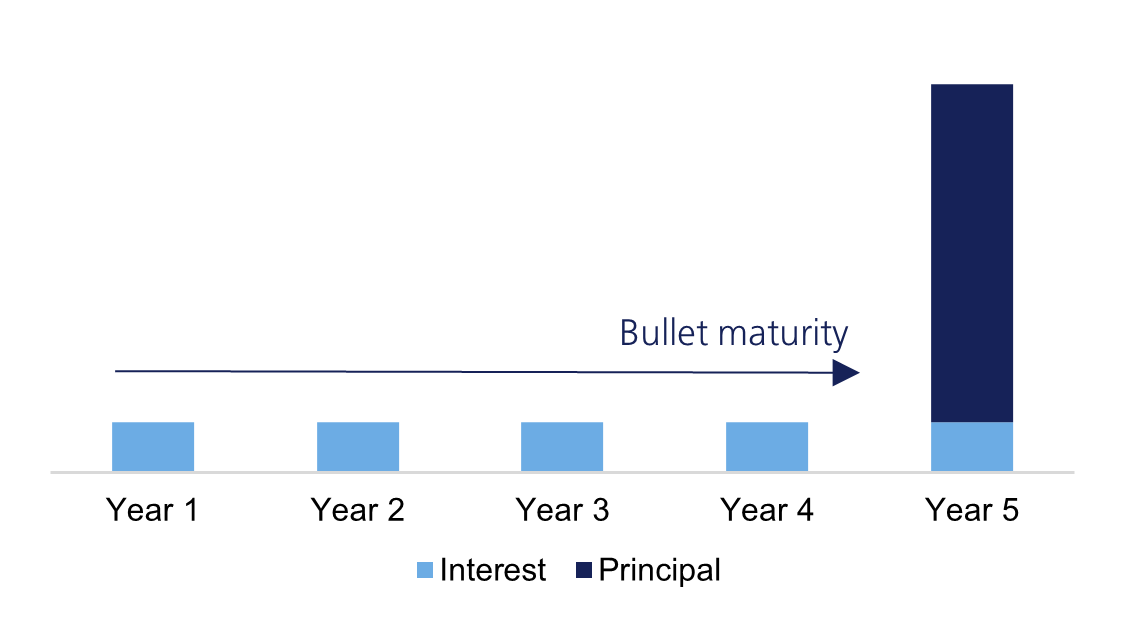 Bullet maturity

Year 1
Year 2
Year 3
Year 4
Year 5

Interest Principal